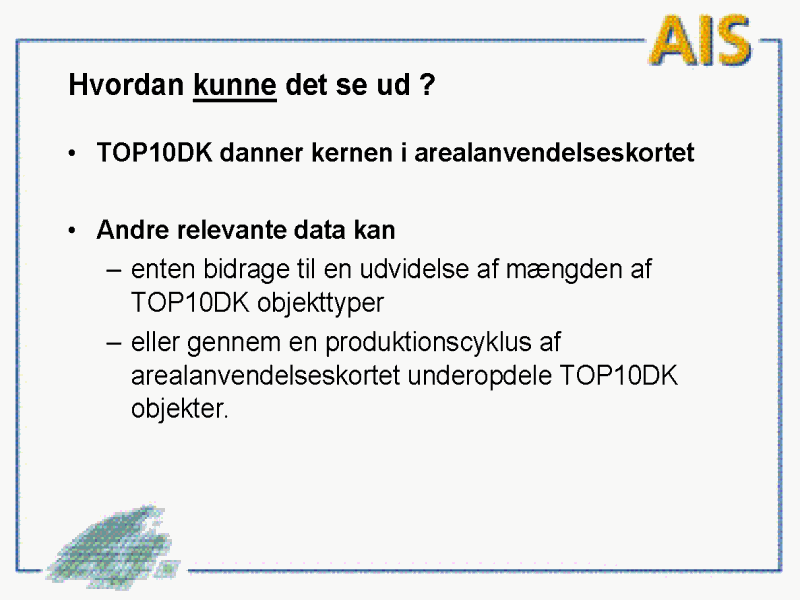 AIS

Hvordan kunne det se ud ?

• TOP10DK danner kernen i arealanvendelseskortet

• Andre relevante data kan
– enten bidrage til en udvidelse af mængden af TOP10DK objekttyper
– eller gennem en produktionscyklus af arealanvendelseskortet underopdele TOP10DK objekter.